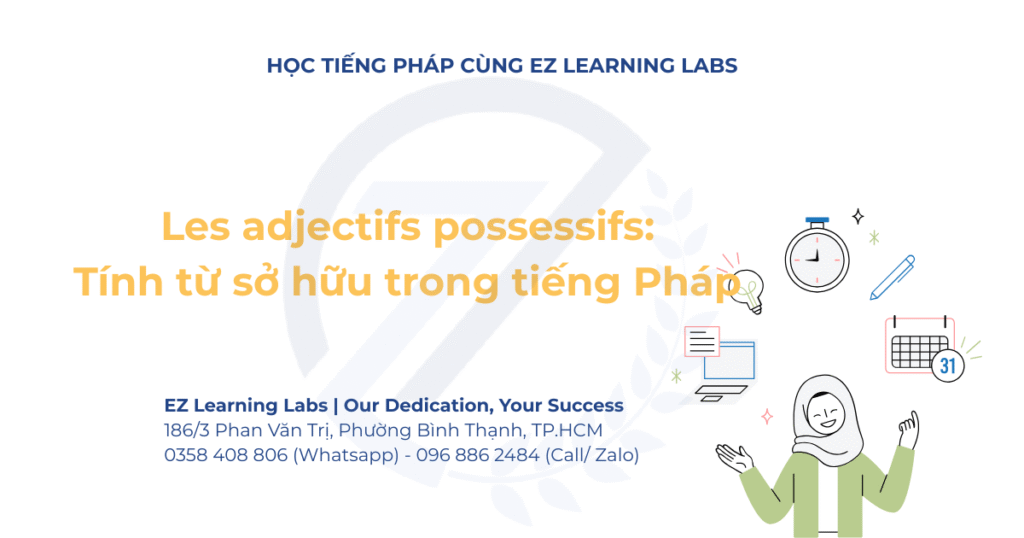 HỌC TIẾNG PHÁP CÙNG EZ LEARNING LABS

Les adjectifs possessifs:
Tính từ sở hữu trong tiếng Pháp

31

EZ Learning Labs | Our Dedication, Your Success
186/3 Phan Văn Trị, Phường Bình Thạnh, TP.HCM
0358 408 806 (Whatsapp) - 096 886 2484 (Call/ Zalo)